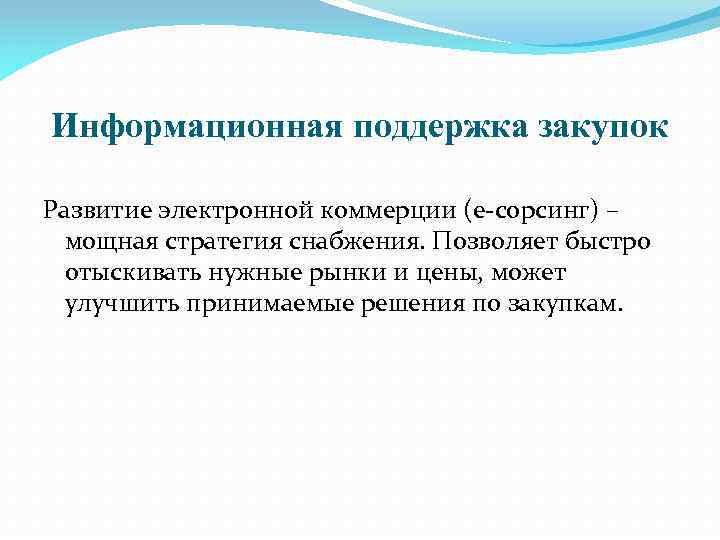 Информационная поддержка закупок

Развитие электронной коммерции (е-сорсинг) – мощная стратегия снабжения. Позволяет быстро отыскивать нужные рынки и цены, может улучшить принимаемые решения по закупкам.